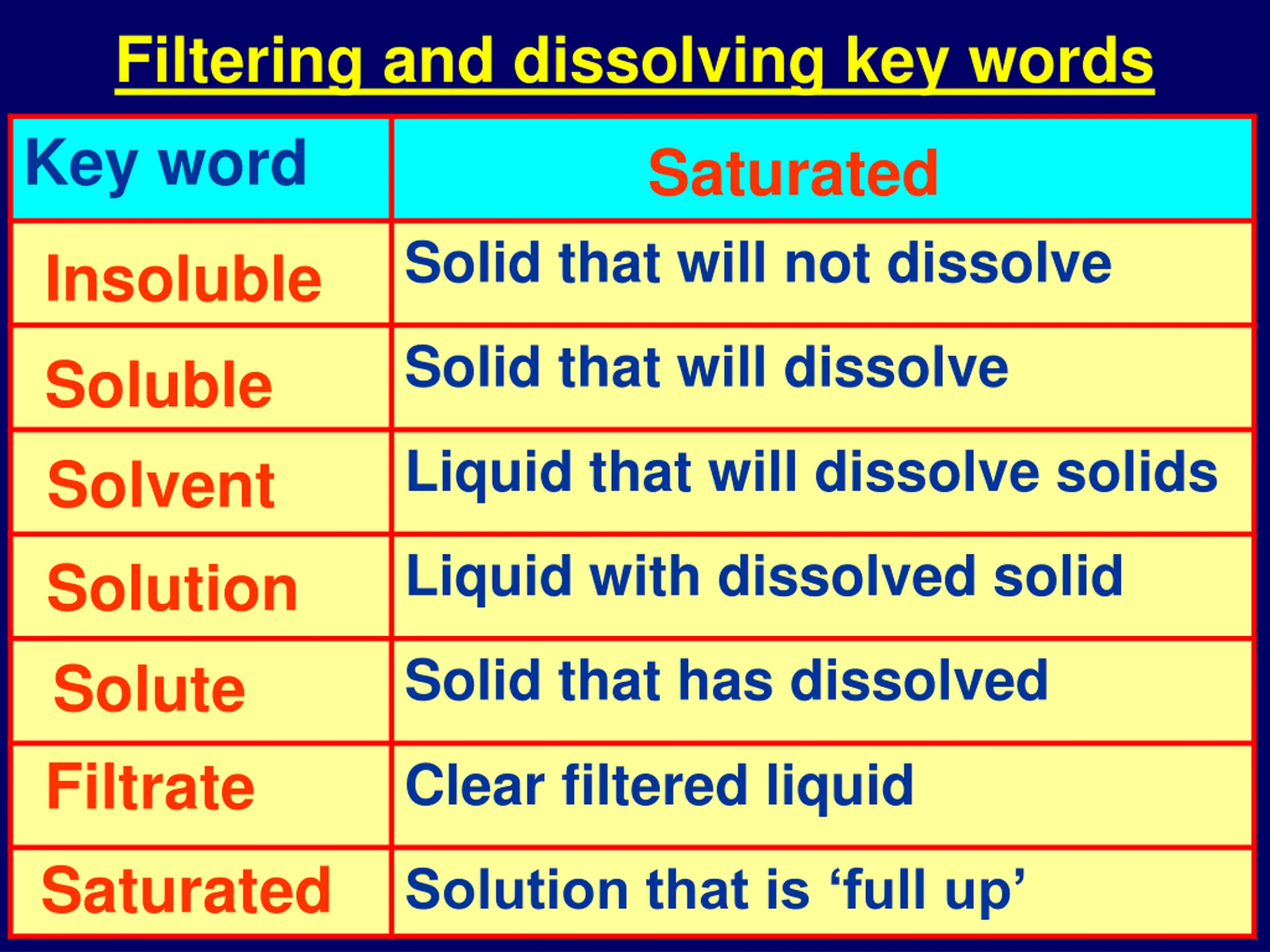 Filtering and dissolving key words

| Key word | Saturated |
|---|---|
| Insoluble | Solid that will not dissolve |
| Soluble | Solid that will dissolve |
| Solvent | Liquid that will dissolve solids |
| Solution | Liquid with dissolved solid |
| Solute | Solid that has dissolved |
| Filtrate | Clear filtered liquid |
| Saturated | Solution that is ‘full up’ |